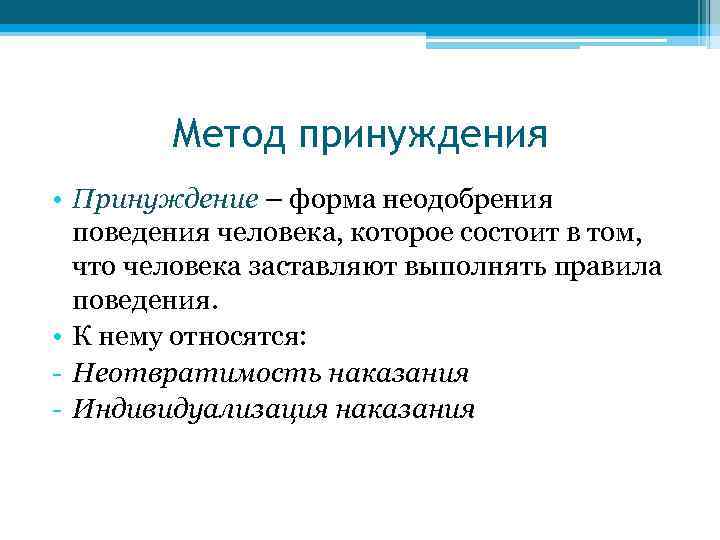 Метод принуждения

• Принуждение – форма неодобрения поведения человека, которое состоит в том, что человека заставляют выполнять правила поведения.
• К нему относятся:
- Неотвратимость наказания
- Индивидуализация наказания